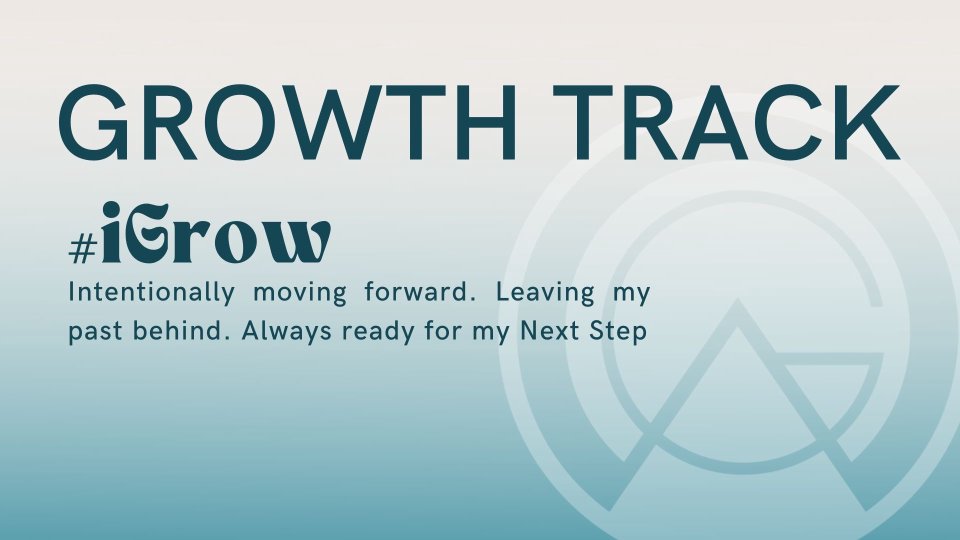 GROWTH TRACK

#iGrow

Intentionally moving forward. Leaving my past behind. Always ready for my Next Step